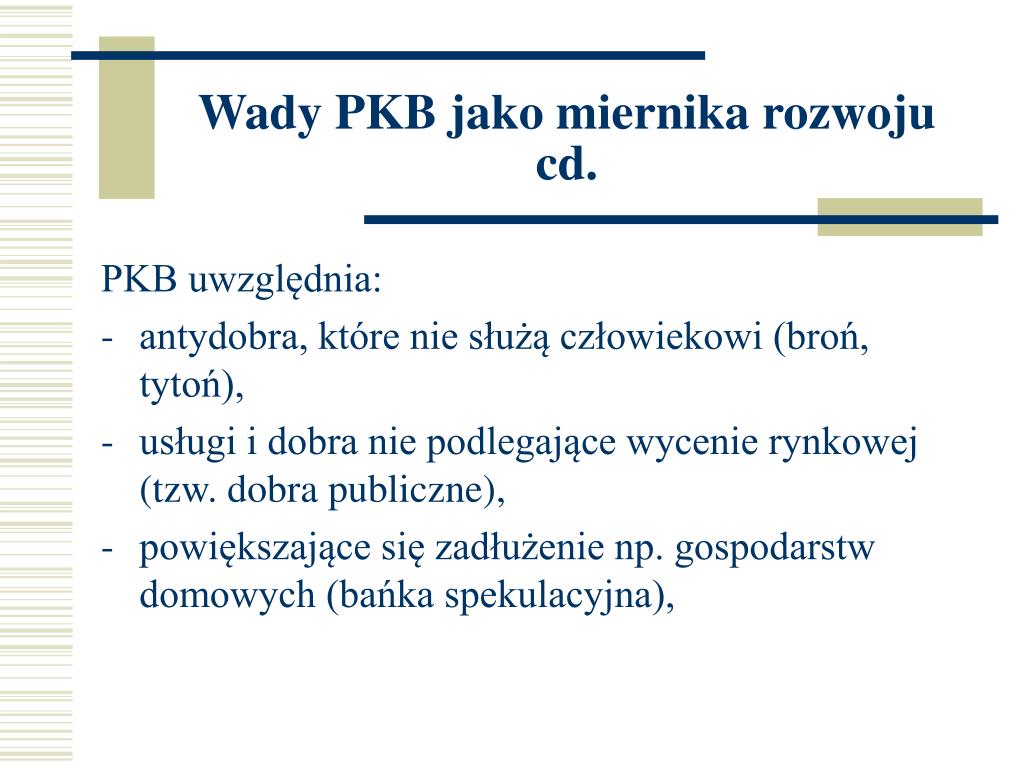 Wady PKB jako miernika rozwoju cd.

PKB uwzględnia:
- antydobra, które nie służą człowiekowi (broń, tytoń),
- usługi i dobra nie podlegające wycenie rynkowej (tzw. dobra publiczne),
- powiększające się zadłużenie np. gospodarstw domowych (bańka spekulacyjna),